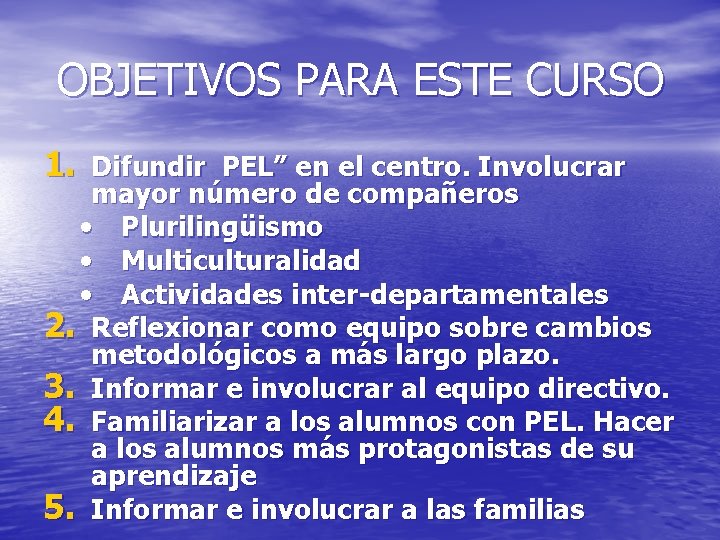 OBJETIVOS PARA ESTE CURSO

1. Difundir PEL” en el centro. Involucrar mayor número de compañeros
• Plurilingüismo
• Multiculturalidad
• Actividades inter-departamentales
2. Reflexionar como equipo sobre cambios metodológicos a más largo plazo.
3. Informar e involucrar al equipo directivo.
4. Familiarizar a los alumnos con PEL. Hacer a los alumnos más protagonistas de su aprendizaje
5. Informar e involucrar a las familias